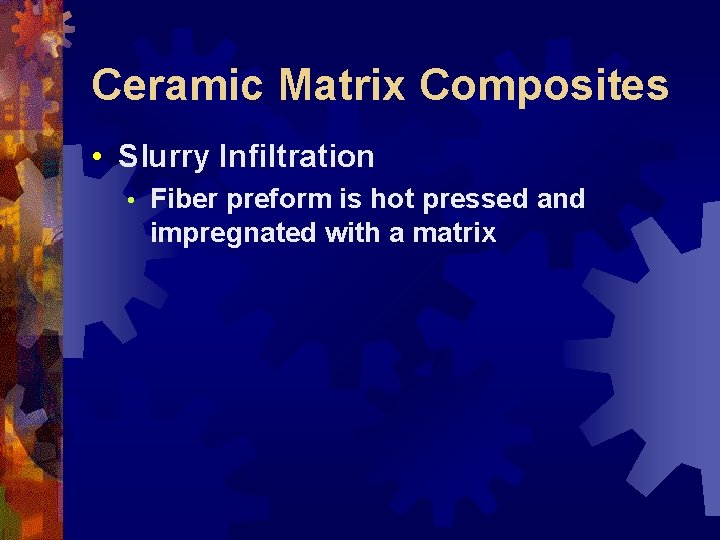 Ceramic Matrix Composites

• Slurry Infiltration
  • Fiber preform is hot pressed and impregnated with a matrix